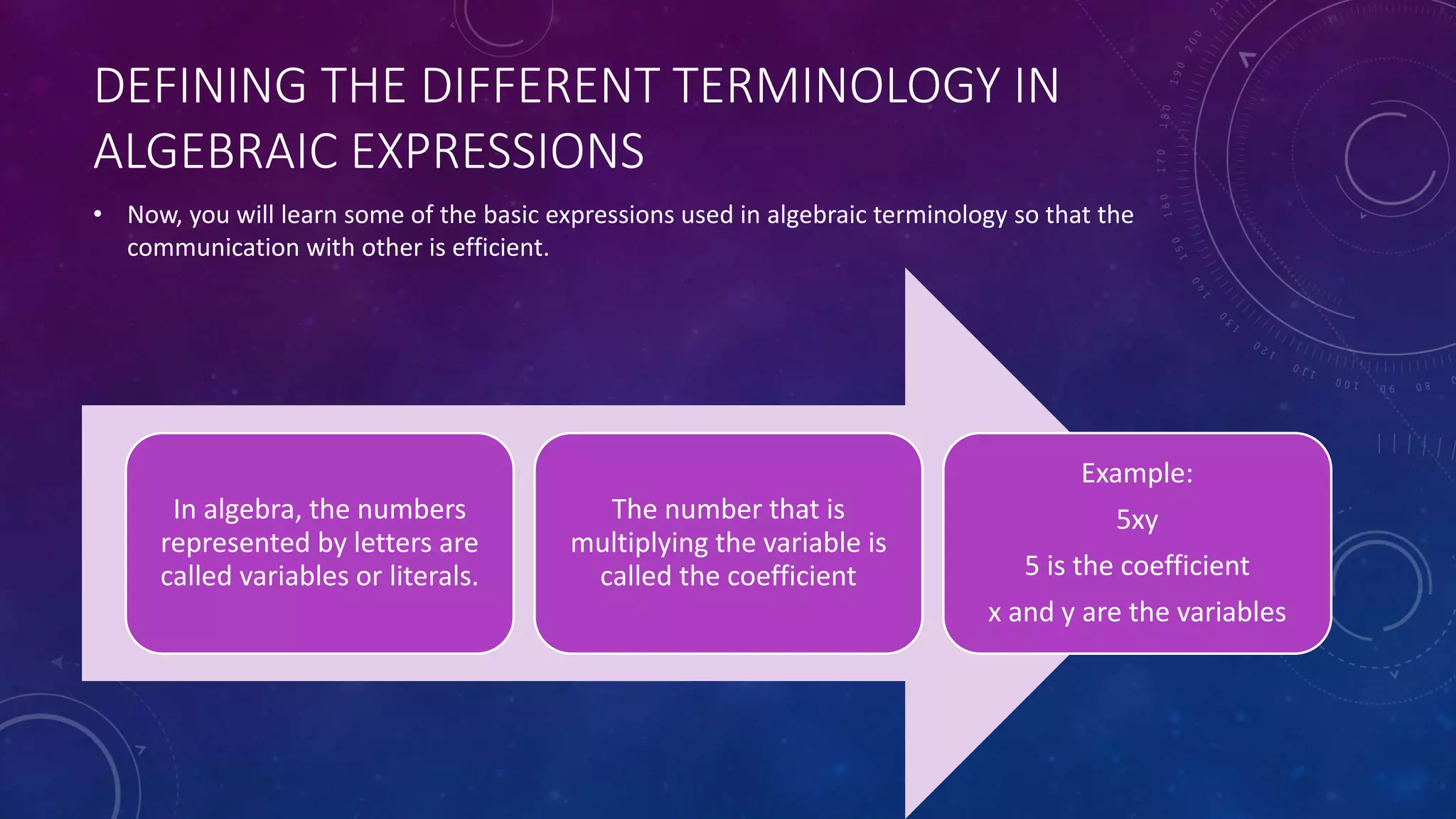 DEFINING THE DIFFERENT TERMINOLOGY IN ALGEBRAIC EXPRESSIONS

• Now, you will learn some of the basic expressions used in algebraic terminology so that the communication with other is efficient.

In algebra, the numbers represented by letters are called variables or literals.

The number that is multiplying the variable is called the coefficient

Example:

5xy

5 is the coefficient

x and y are the variables